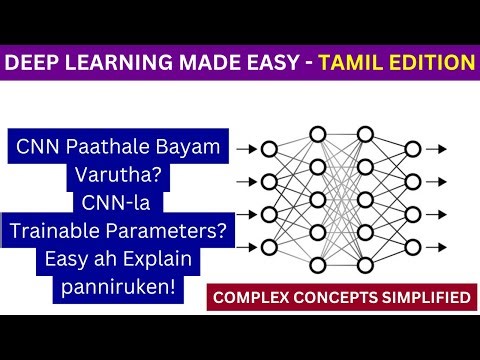 DEEP LEARNING MADE EASY - TAMIL EDITION

CNN Paathale Bayam Varutha? CNN-la Trainable Parameters? Easy ah Explain panniruken!

COMPLEX CONCEPTS SIMPLIFIED